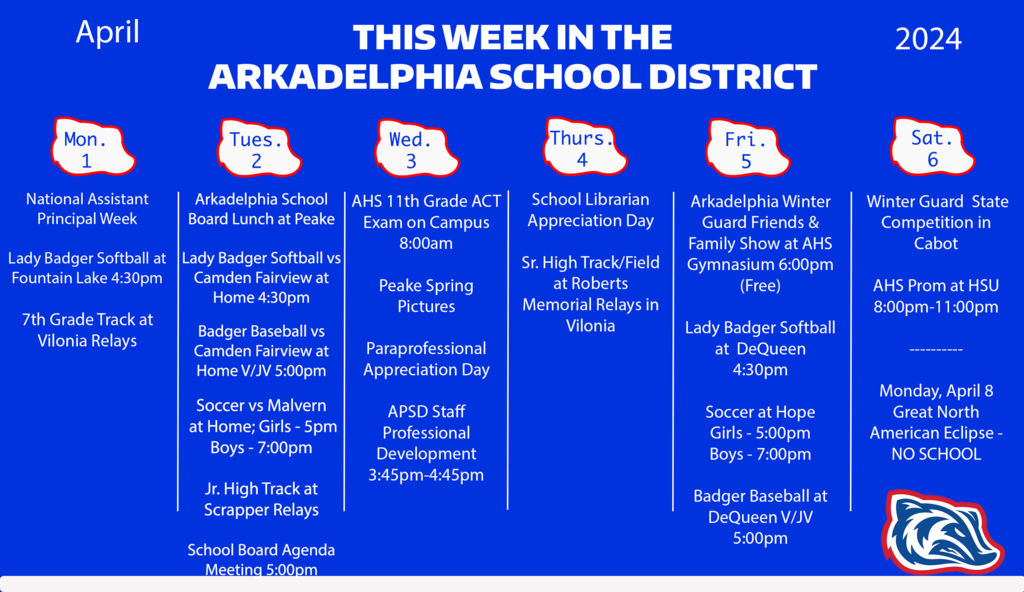 April

THIS WEEK IN THE ARKADELPHIA SCHOOL DISTRICT

2024

Mon. 1

National Assistant Principal Week

Lady Badger Softball at Fountain Lake 4:30pm

7th Grade Track at Vilonia Relays

Tues. 2

Arkadelphia School Board Lunch at Peake

Lady Badger Softball vs Camden Fairview at Home 4:30pm

Badger Baseball vs Camden Fairview at Home V/JV 5:00pm

Soccer vs Malvern at Home; Girls - 5pm Boys - 7:00pm

Jr. High Track at Scrapper Relays

School Board Agenda Meeting 5:00pm

Wed. 3

AHS 11th Grade ACT Exam on Campus 8:00am

Peake Spring Pictures

Paraprofessional Appreciation Day

APSD Staff Professional Development 3:45pm-4:45pm

Thurs. 4

School Librarian Appreciation Day

Sr. High Track/Field at Roberts Memorial Relays in Vilonia

Fri. 5

Arkadelphia Winter Guard Friends & Family Show at AHS Gymnasium 6:00pm (Free)

Lady Badger Softball at DeQueen 4:30pm

Soccer at Hope Girls - 5:00pm Boys - 7:00pm

Badger Baseball at DeQueen V/JV 5:00pm

Sat. 6

Winter Guard State Competition in Cabot

AHS Prom at HSU 8:00pm-11:00pm

----------

Monday, April 8 Great North American Eclipse - NO SCHOOL